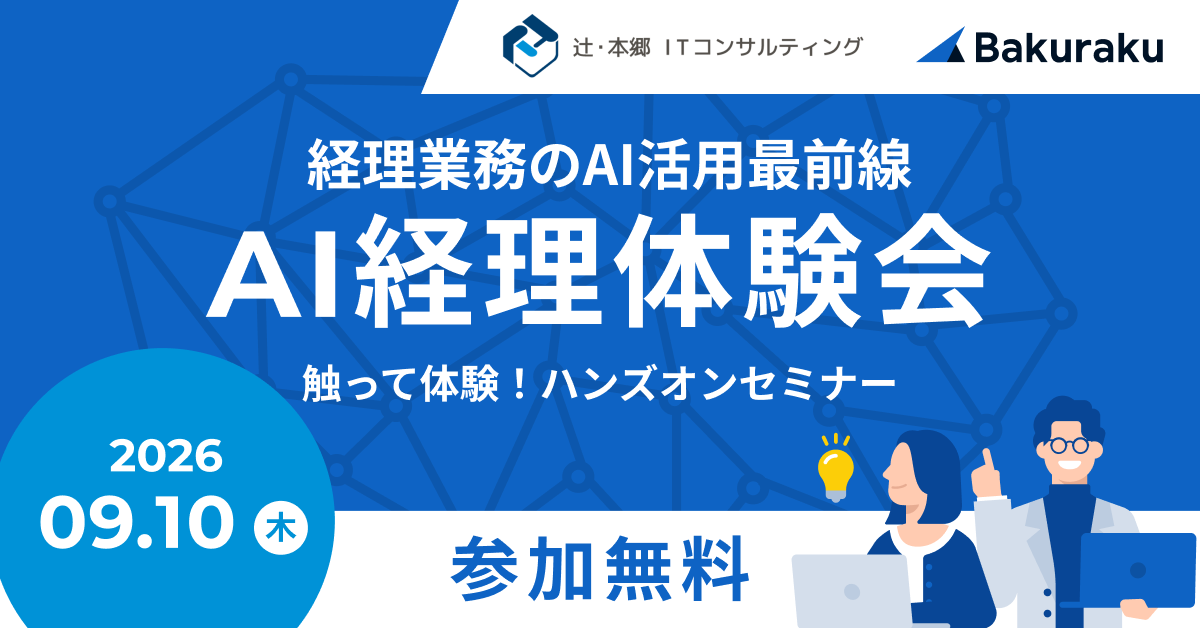 辻・本郷 ITコンサルティング

Bakuraku

経理業務のAI活用最前線

AI経理体験会

触って体験！ハンズオンセミナー

2026

09.10 木

参加無料